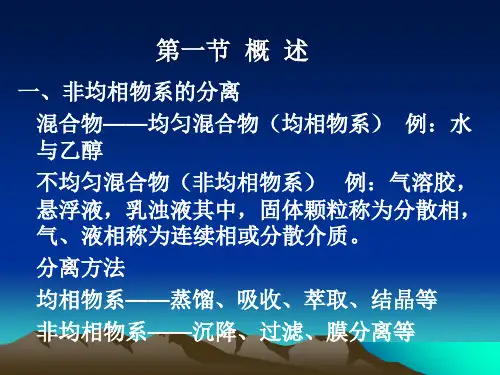 第一节 概 述

一、非均相物系的分离

混合物——均匀混合物（均相物系） 例：水与乙醇

不均匀混合物（非均相物系） 例：气溶胶，悬浮液，乳浊液其中，固体颗粒称为分散相，气、液相称为连续相或分散介质。

分离方法

均相物系——蒸馏、吸收、萃取、结晶等

非均相物系——沉降、过滤、膜分离等